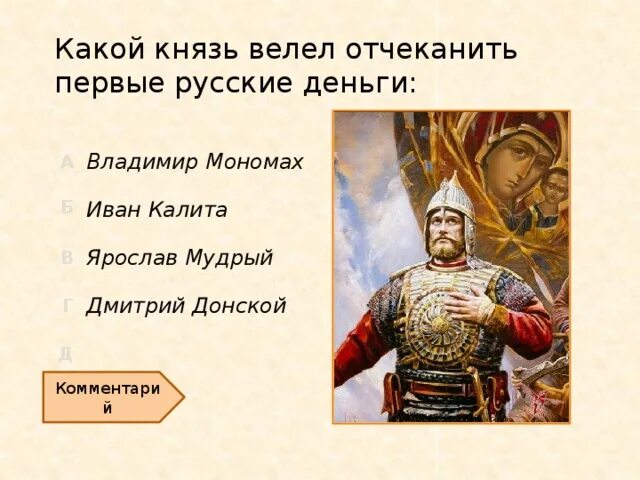 Какой князь велел отчеканить первые русские деньги:

А Владимир Мономах

Б Иван Калита

В Ярослав Мудрый

Г Дмитрий Донской

Д

Комментарий